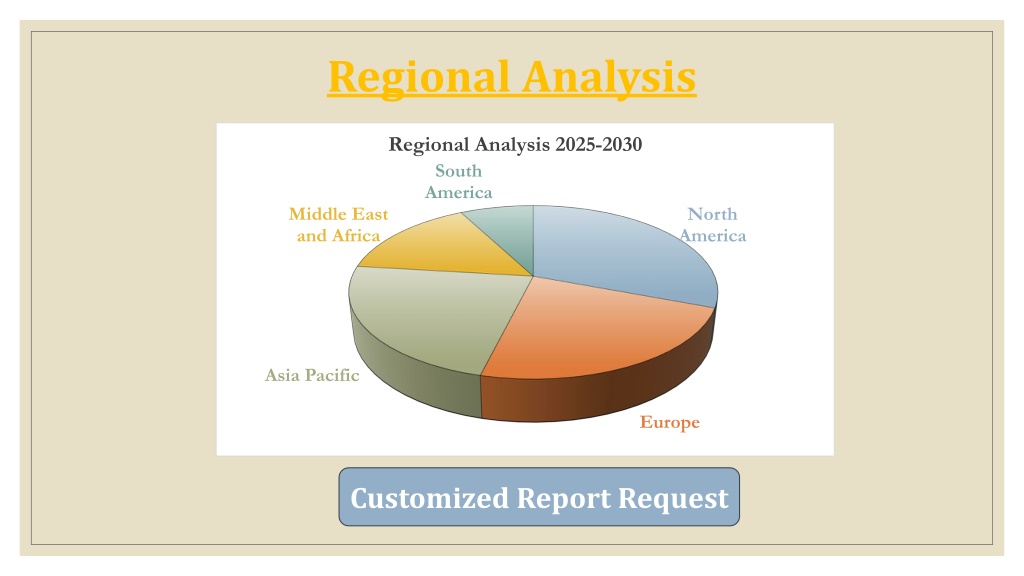 Regional Analysis

Regional Analysis 2025-2030

South America

Middle East and Africa

North America

Asia Pacific

Europe

Customized Report Request